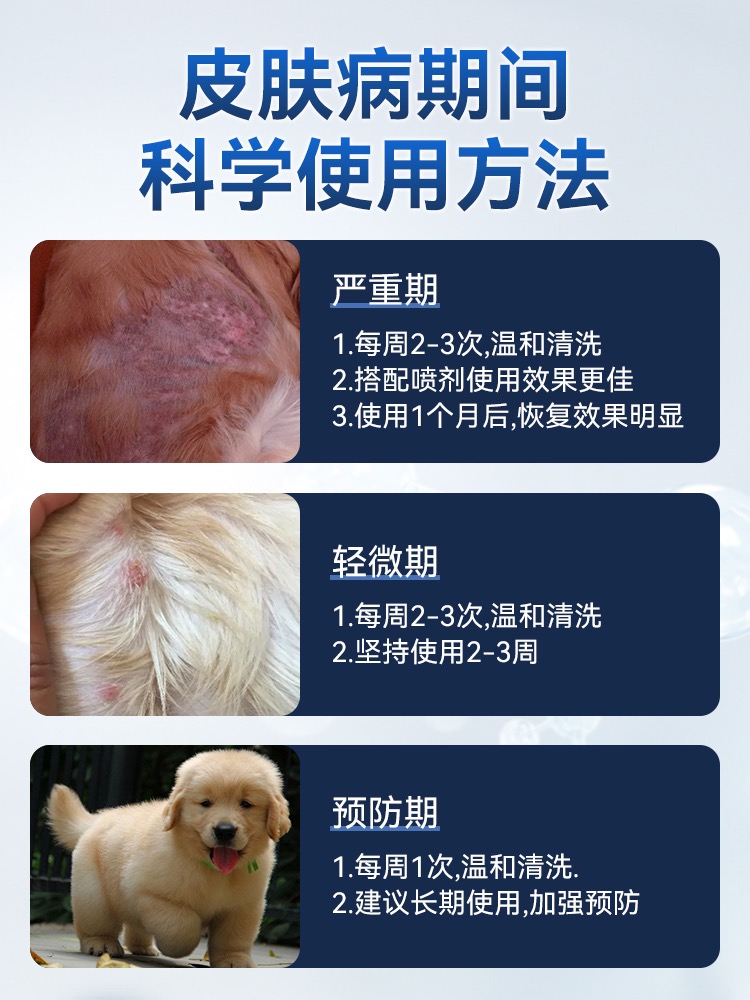 皮肤病期间
科学使用方法

严重期
1.每周2-3次,温和清洗
2.搭配喷剂使用效果更佳
3.使用1个月后,恢复效果明显

轻微期
1.每周2-3次,温和清洗
2.坚持使用2-3周

预防期
1.每周1次,温和清洗.
2.建议长期使用,加强预防